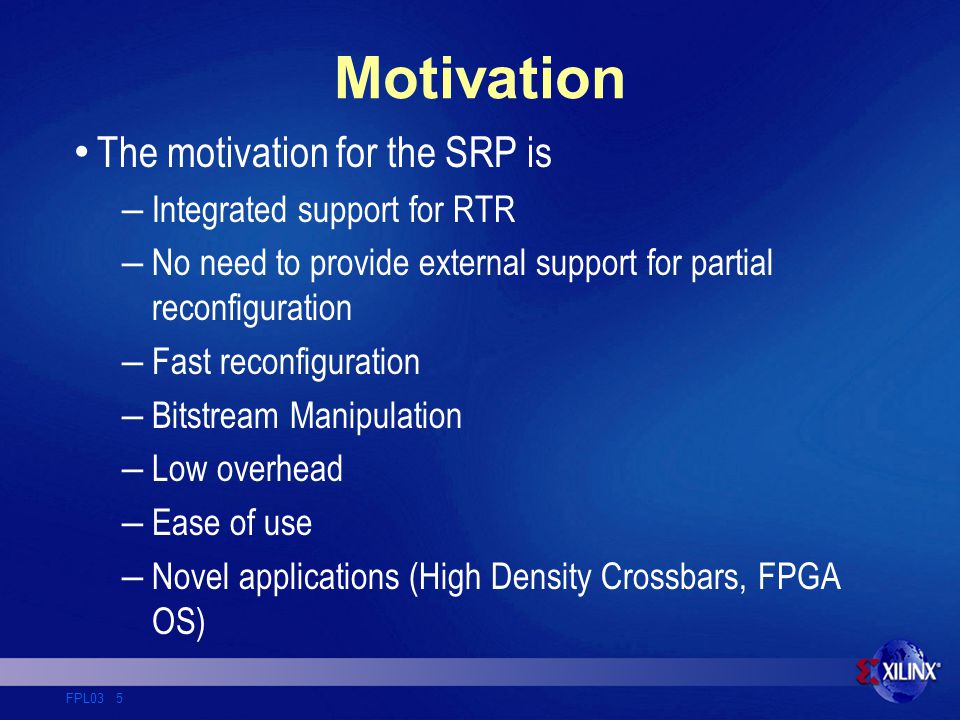 Motivation

• The motivation for the SRP is
– Integrated support for RTR
– No need to provide external support for partial reconfiguration
– Fast reconfiguration
– Bitstream Manipulation
– Low overhead
– Ease of use
– Novel applications (High Density Crossbars, FPGA OS)

XILINX®

FPL03 5